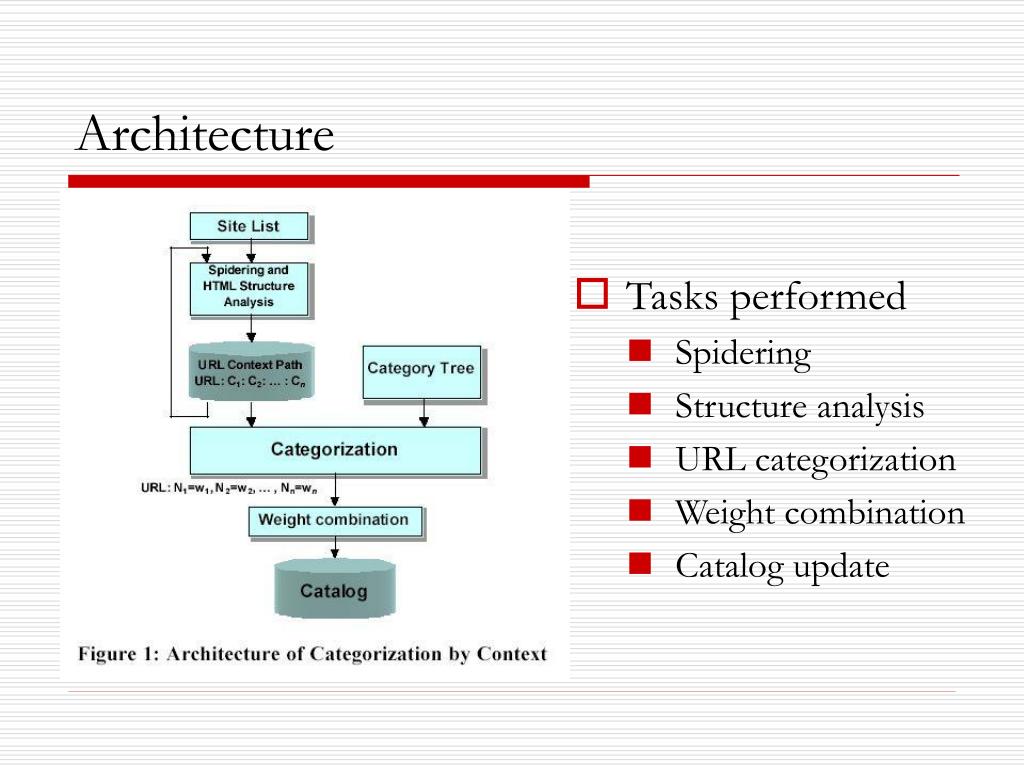 Architecture

Site List

Spidering and HTML Structure Analysis

URL Context Path
URL: $C_1$: $C_2$: … : $C_n$

Category Tree

Categorization

URL: $N_1$=$w_1$, $N_2$=$w_2$, … , $N_n$=$w_n$

Weight combination

Catalog

Figure 1: Architecture of Categorization by Context

Tasks performed
Spidering
Structure analysis
URL categorization
Weight combination
Catalog update